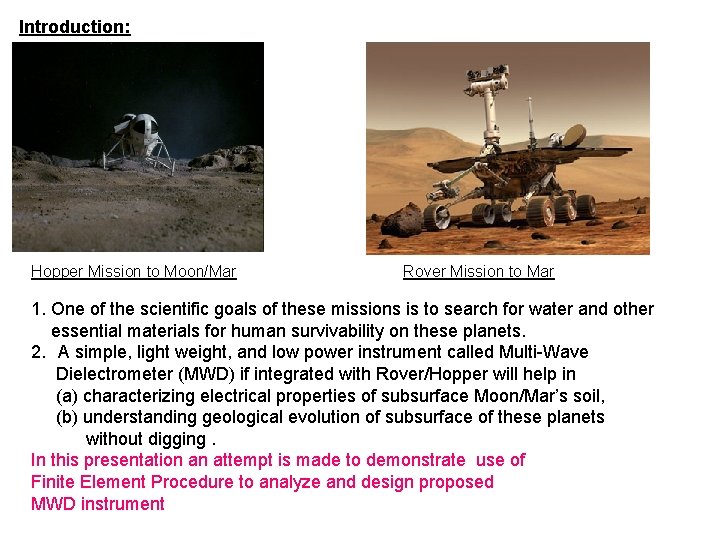 Introduction:

Hopper Mission to Moon/Mar

Rover Mission to Mar

1. One of the scientific goals of these missions is to search for water and other essential materials for human survivability on these planets.
2. A simple, light weight, and low power instrument called Multi-Wave Dielectrometer (MWD) if integrated with Rover/Hopper will help in
(a) characterizing electrical properties of subsurface Moon/Mar's soil,
(b) understanding geological evolution of subsurface of these planets without digging .

In this presentation an attempt is made to demonstrate use of Finite Element Procedure to analyze and design proposed MWD instrument